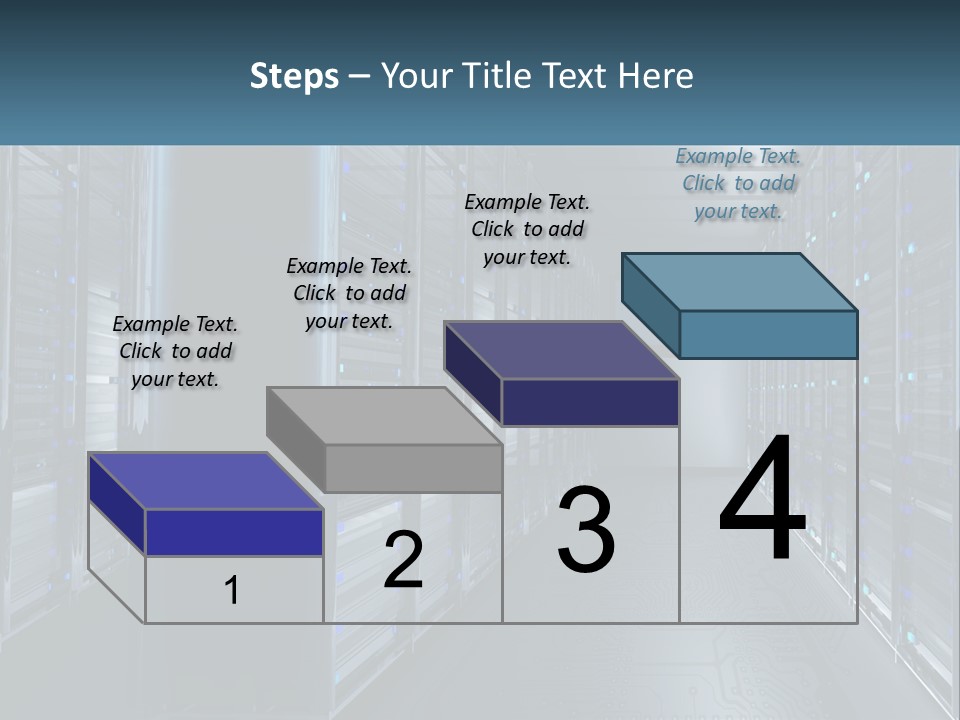 Steps – Your Title Text Here

Example Text. Click to add your text.

Example Text. Click to add your text.

Example Text. Click to add your text.

Example Text. Click to add your text.

1

2

3

4